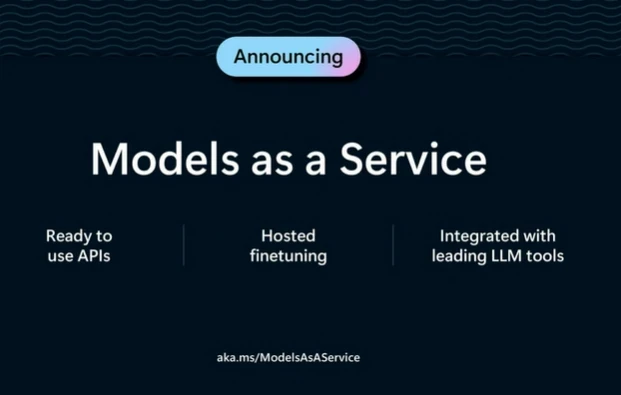 Announcing

Models as a Service

Ready to use APIs

Hosted finetuning

Integrated with leading LLM tools

aka.ms/ModelsAsAService